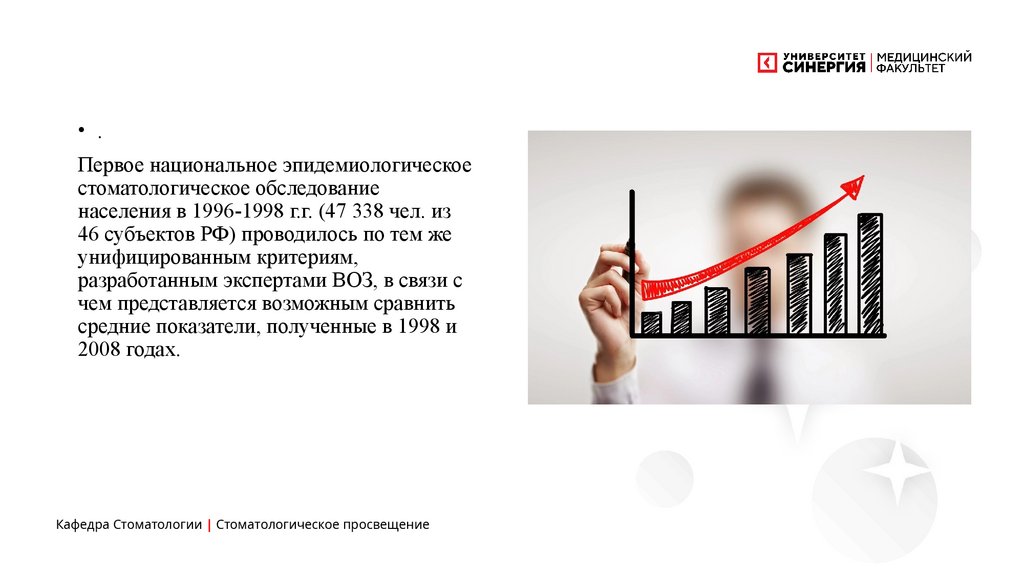 УНИВЕРСИТЕТ СИНЕРГИЯ | МЕДИЦИНСКИЙ ФАКУЛЬТЕТ

• .

Первое национальное эпидемиологическое стоматологическое обследование населения в 1996-1998 г.г. (47 338 чел. из 46 субъектов РФ) проводилось по тем же унифицированным критериям, разработанным экспертами ВОЗ, в связи с чем представляется возможным сравнить средние показатели, полученные в 1998 и 2008 годах.

Кафедра Стоматологии | Стоматологическое просвещение